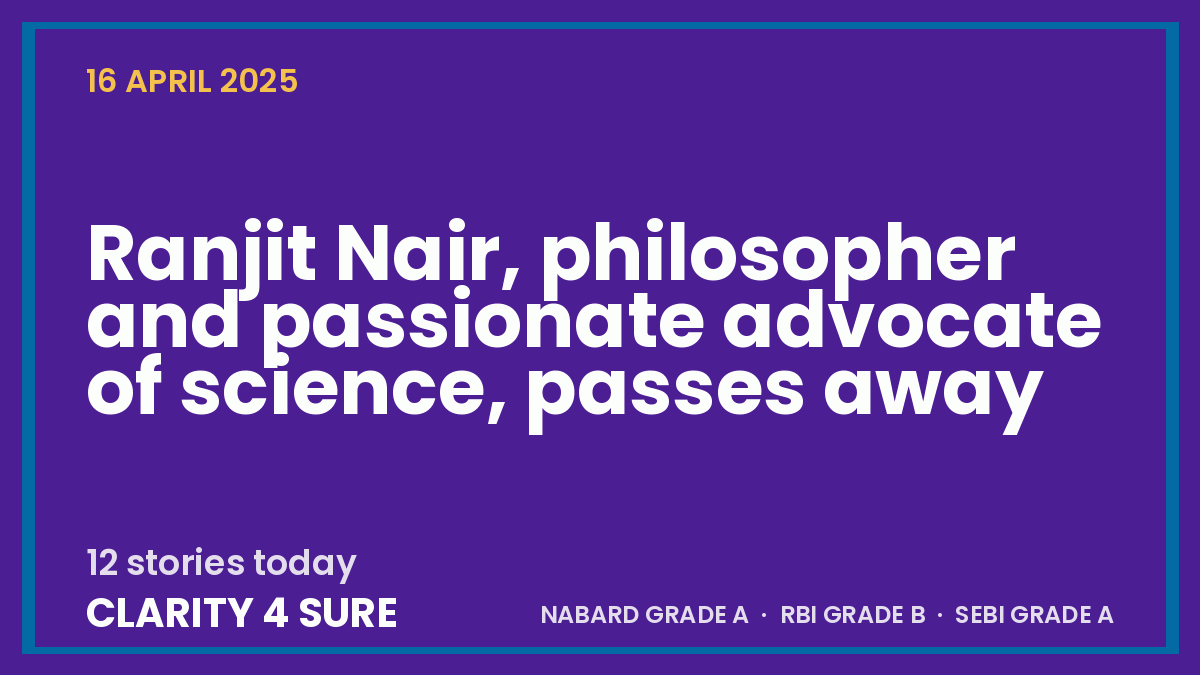 16 APRIL 2025

Ranjit Nair, philosopher and passionate advocate of science, passes away

12 stories today

CLARITY 4 SURE

NABARD GRADE A · RBI GRADE B · SEBI GRADE A